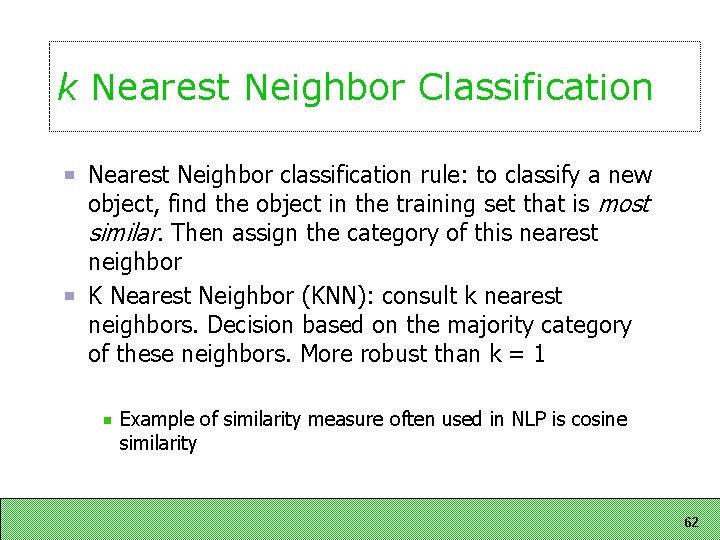 k Nearest Neighbor Classification

Nearest Neighbor classification rule: to classify a new object, find the object in the training set that is most similar. Then assign the category of this nearest neighbor

K Nearest Neighbor (KNN): consult k nearest neighbors. Decision based on the majority category of these neighbors. More robust than k = 1

Example of similarity measure often used in NLP is cosine similarity

62